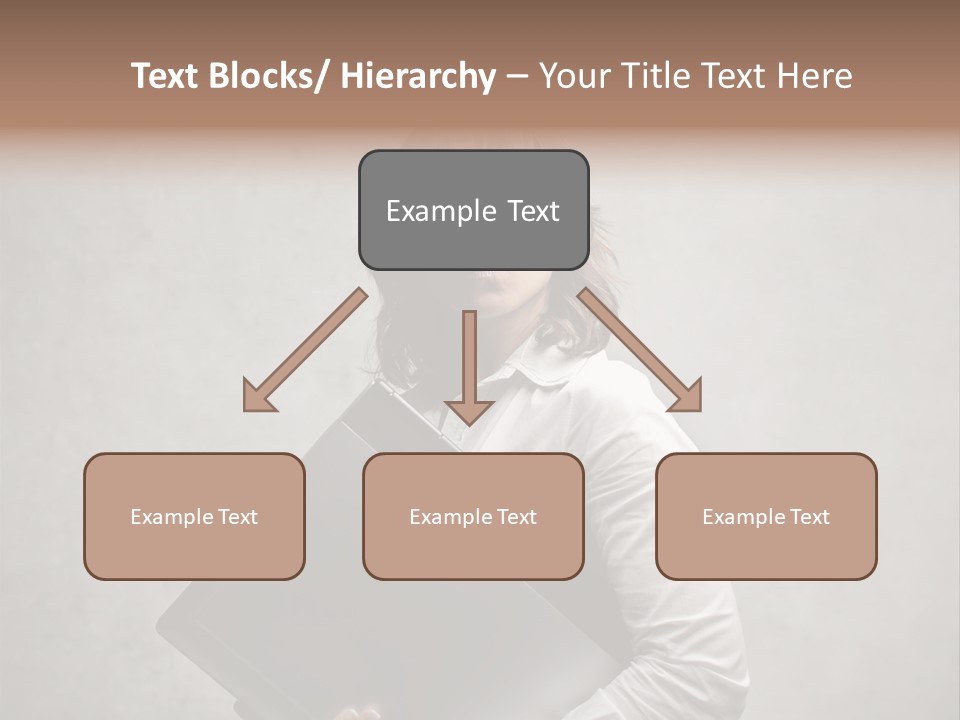 Text Blocks/ Hierarchy – Your Title Text Here

Example Text

Example Text

Example Text

Example Text